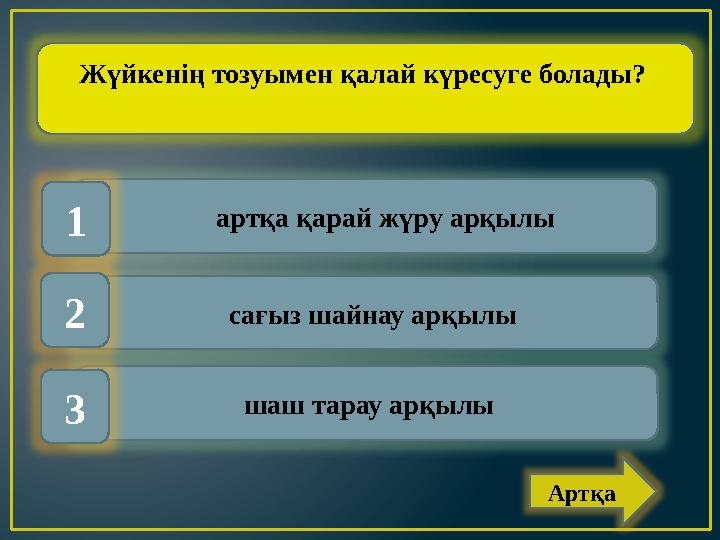 Жүйкенің тозуымен қалай күресуге болады?

1 артқа қарай жүру арқылы

2 сағыз шайнау арқылы

3 шаш тарау арқылы

Артқа